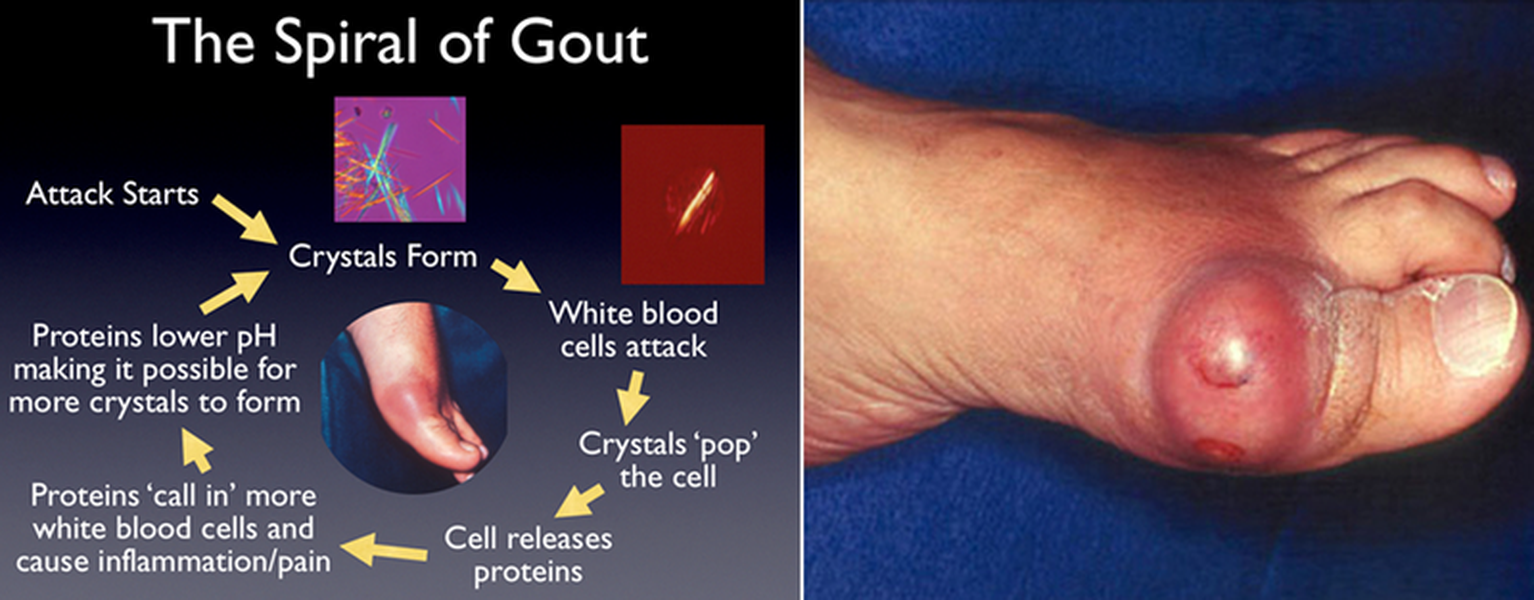 The Spiral of Gout

Attack Starts

Crystals Form

White blood cells attack

Crystals 'pop' the cell

Cell releases proteins

Proteins 'call in' more white blood cells and cause inflammation/pain

Proteins lower pH making it possible for more crystals to form